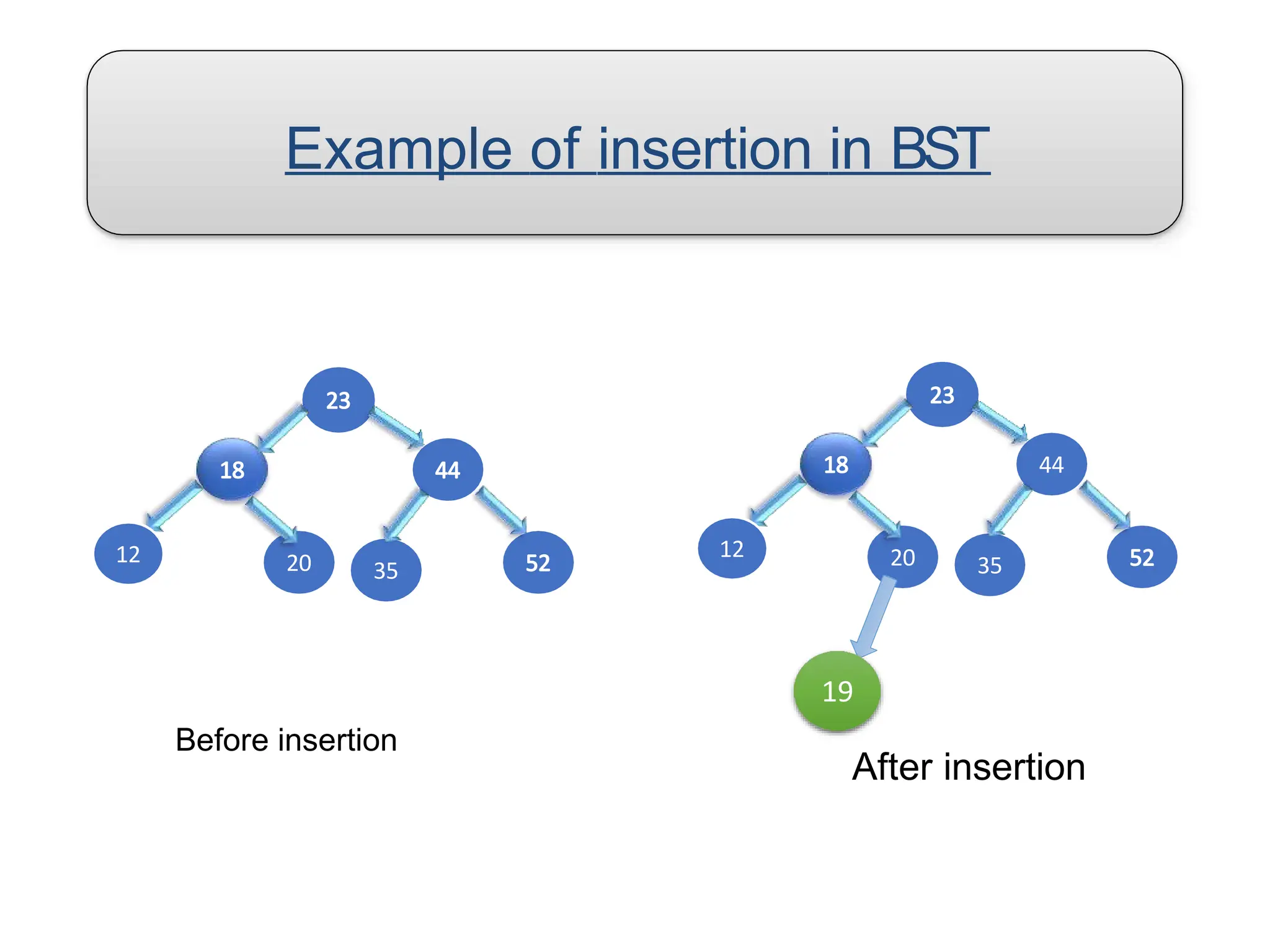 Example of insertion in BST

23

18

44

12

20

35

52

Before insertion

23

18

44

12

20

35

52

19

After insertion